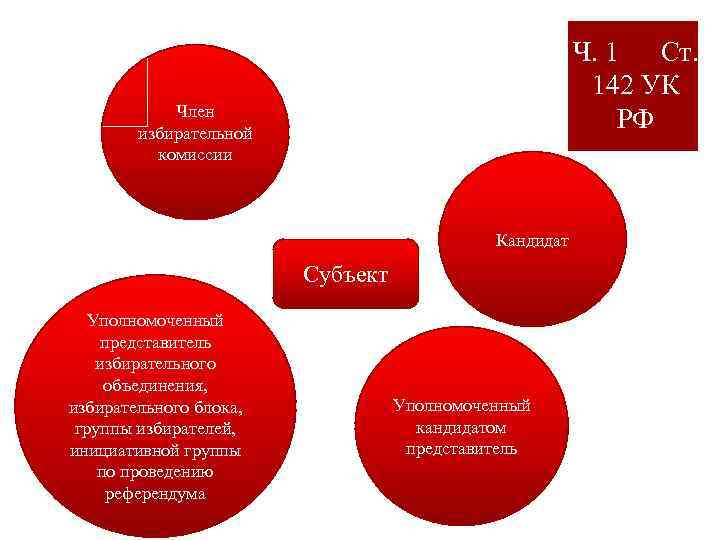 Ч. 1 Ст. 142 УК РФ

Член избирательной комиссии

Кандидат

Субъект

Уполномоченный представитель избирательного объединения, избирательного блока, группы избирателей, инициативной группы по проведению референдума

Уполномоченный кандидатом представитель